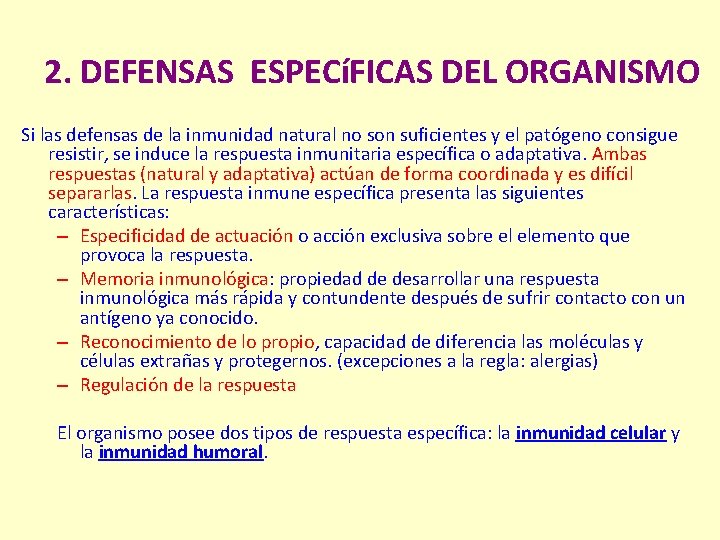 2. DEFENSAS ESPECíFICAS DEL ORGANISMO

Si las defensas de la inmunidad natural no son suficientes y el patógeno consigue resistir, se induce la respuesta inmunitaria específica o adaptativa. Ambas respuestas (natural y adaptativa) actúan de forma coordinada y es difícil separarlas. La respuesta inmune específica presenta las siguientes características:

– Especificidad de actuación o acción exclusiva sobre el elemento que provoca la respuesta.
– Memoria inmunológica: propiedad de desarrollar una respuesta inmunológica más rápida y contundente después de sufrir contacto con un antígeno ya conocido.
– Reconocimiento de lo propio, capacidad de diferencia las moléculas y células extrañas y protegernos. (excepciones a la regla: alergias)
– Regulación de la respuesta

El organismo posee dos tipos de respuesta específica: la inmunidad celular y la inmunidad humoral.